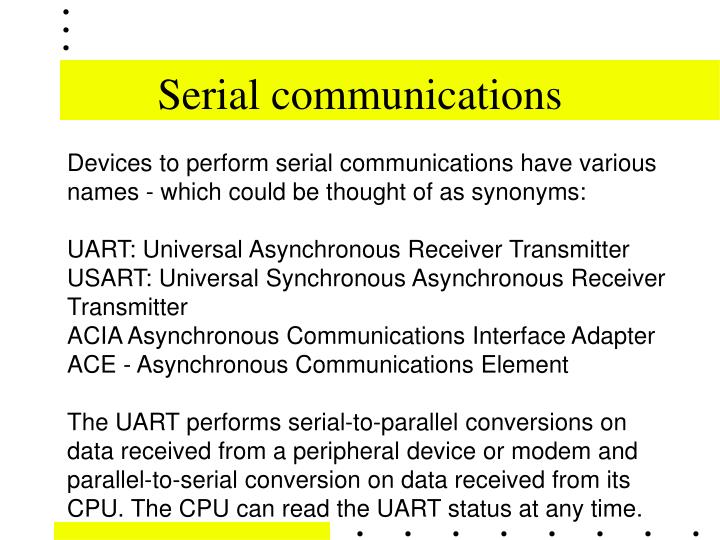 Serial communications

Devices to perform serial communications have various names - which could be thought of as synonyms:

UART: Universal Asynchronous Receiver Transmitter
USART: Universal Synchronous Asynchronous Receiver Transmitter
ACIA Asynchronous Communications Interface Adapter
ACE - Asynchronous Communications Element

The UART performs serial-to-parallel conversions on data received from a peripheral device or modem and parallel-to-serial conversion on data received from its CPU. The CPU can read the UART status at any time.